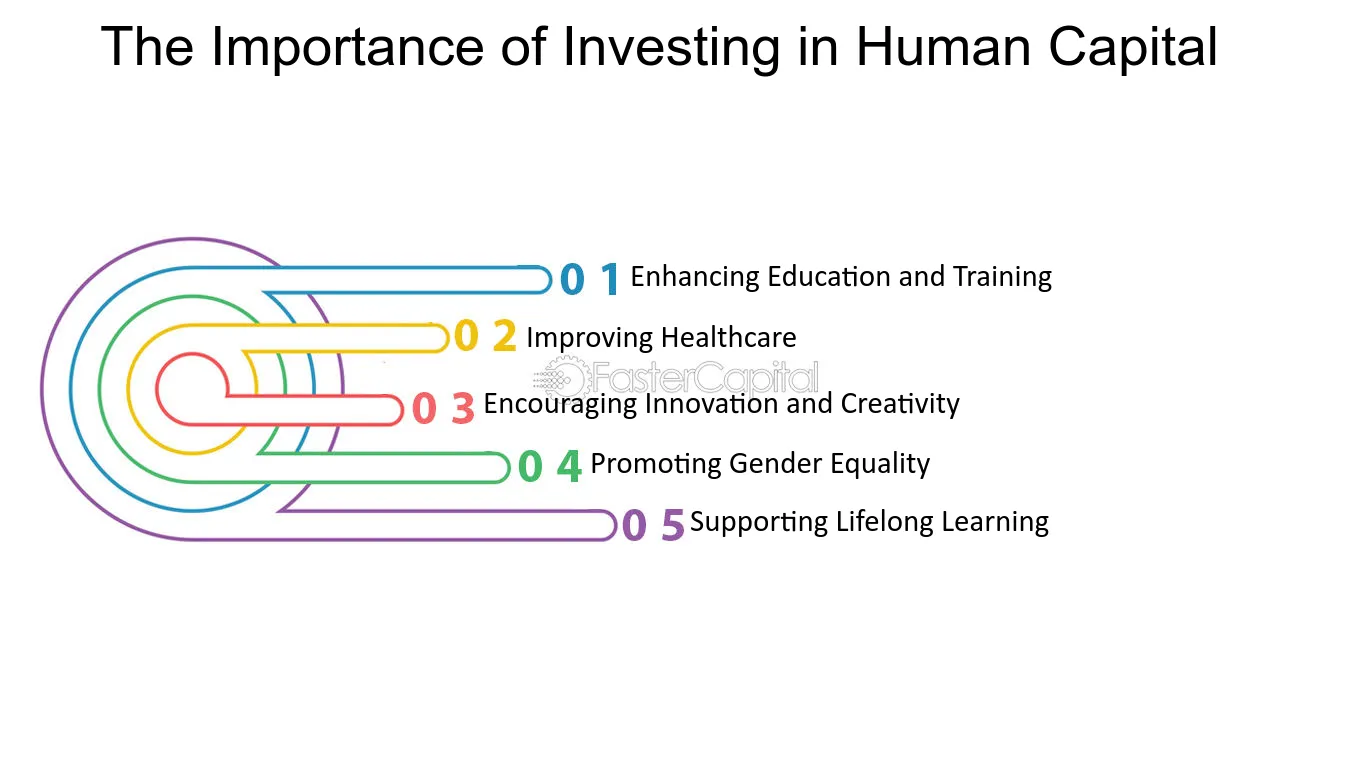 The Importance of Investing in Human Capital

0 1 Enhancing Education and Training

0 2 Improving Healthcare

FasterCapital

0 3 Encouraging Innovation and Creativity

0 4 Promoting Gender Equality

0 5 Supporting Lifelong Learning